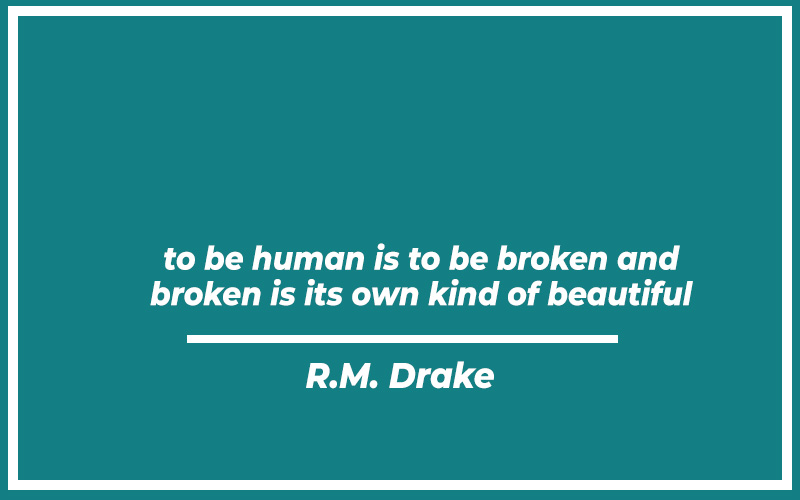 to be human is to be broken and broken is its own kind of beautiful

R.M. Drake